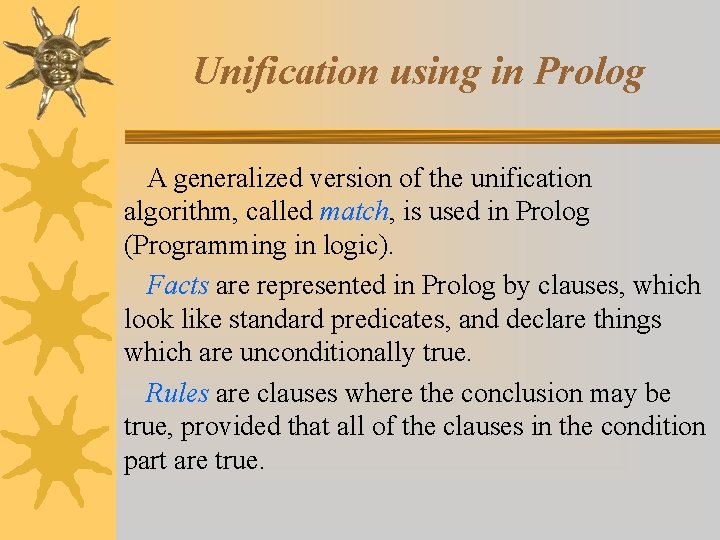 Unification using in Prolog

A generalized version of the unification algorithm, called match, is used in Prolog (Programming in logic).

Facts are represented in Prolog by clauses, which look like standard predicates, and declare things which are unconditionally true.

Rules are clauses where the conclusion may be true, provided that all of the clauses in the condition part are true.